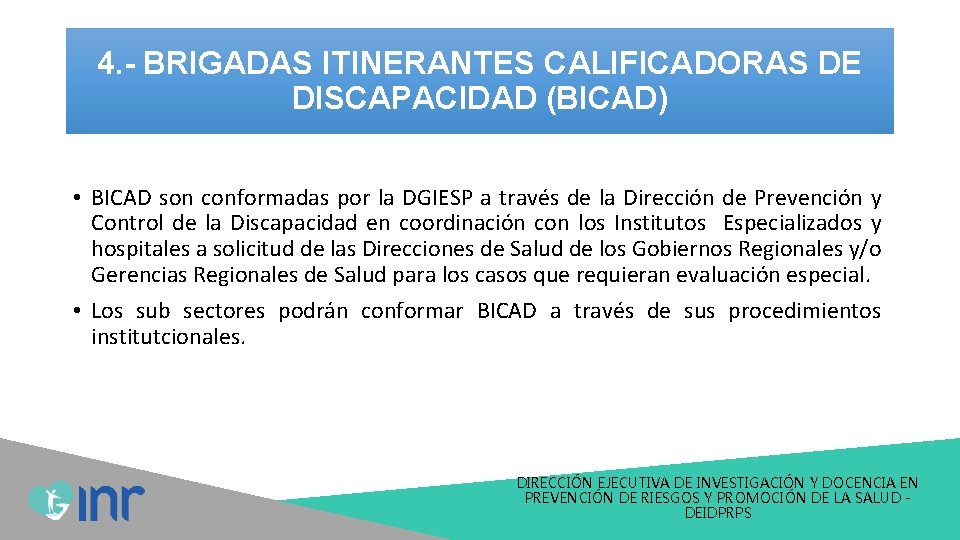 4.- BRIGADAS ITINERANTES CALIFICADORAS DE DISCAPACIDAD (BICAD)

• BICAD son conformadas por la DGIESP a través de la Dirección de Prevención y Control de la Discapacidad en coordinación con los Institutos Especializados y hospitales a solicitud de las Direcciones de Salud de los Gobiernos Regionales y/o Gerencias Regionales de Salud para los casos que requieran evaluación especial.

• Los sub sectores podrán conformar BICAD a través de sus procedimientos institutcionales.

inr

DIRECCIÓN EJECUTIVA DE INVESTIGACIÓN Y DOCENCIA EN PREVENCIÓN DE RIESGOS Y PROMOCIÓN DE LA SALUD - DEIDPRPS